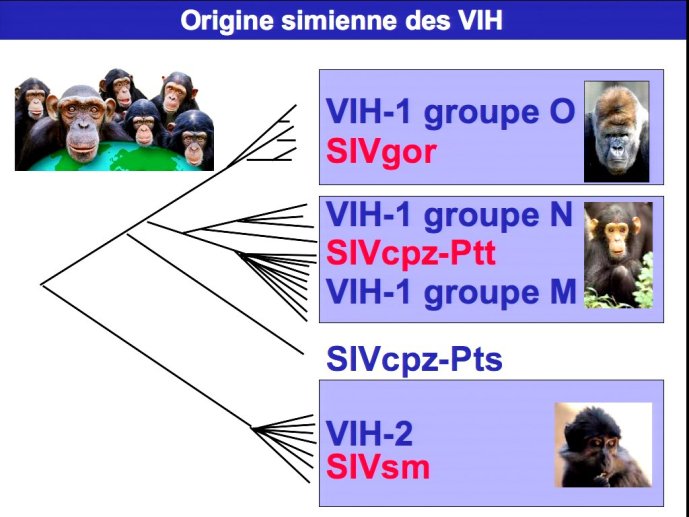 Origine simienne des VIH

VIH-1 groupe O
SIVgor

VIH-1 groupe N
SIVcpz-Ptt
VIH-1 groupe M

SIVcpz-Pts

VIH-2
SIVsm